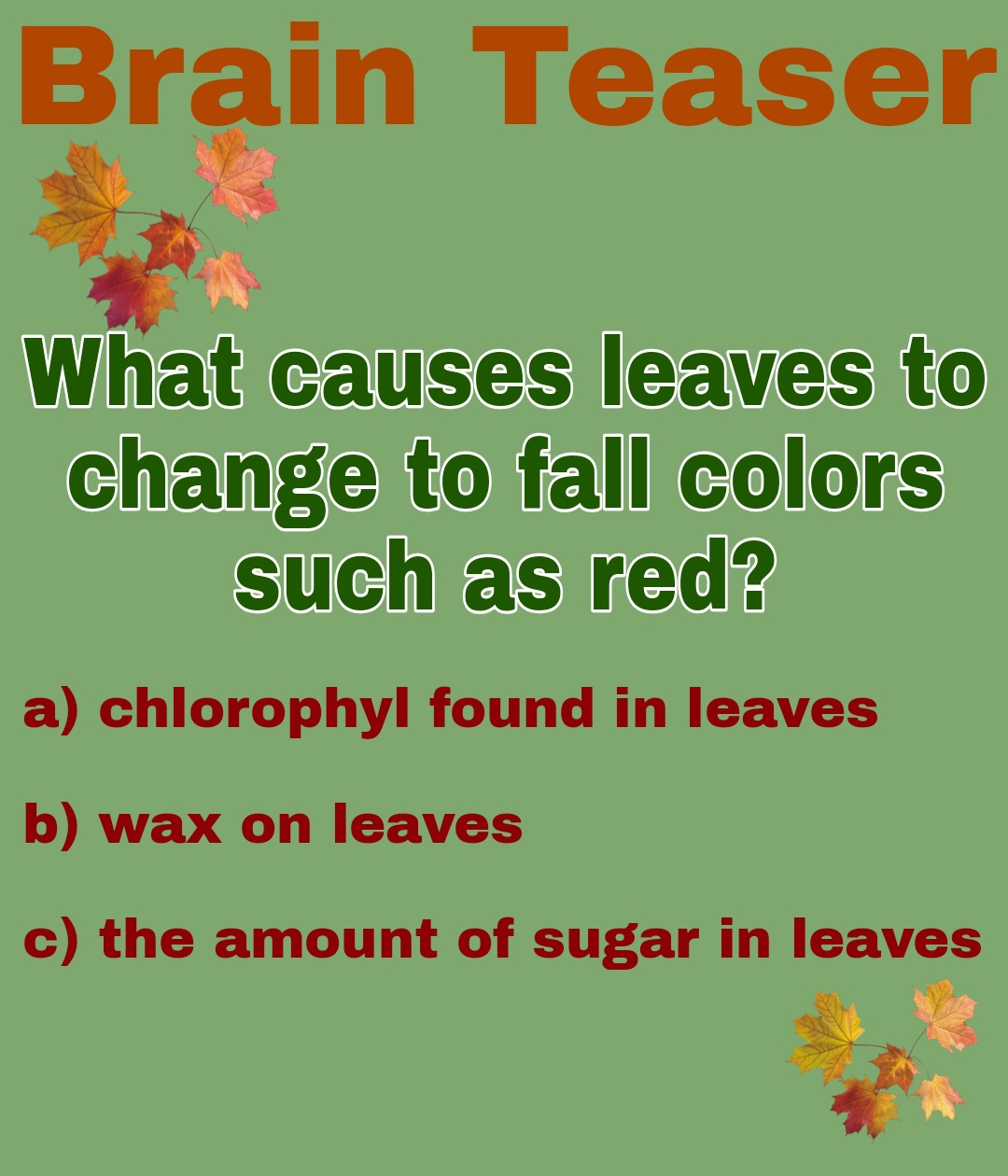 Brain Teaser

What causes leaves to change to fall colors such as red?

a) chlorophyl found in leaves

b) wax on leaves

c) the amount of sugar in leaves